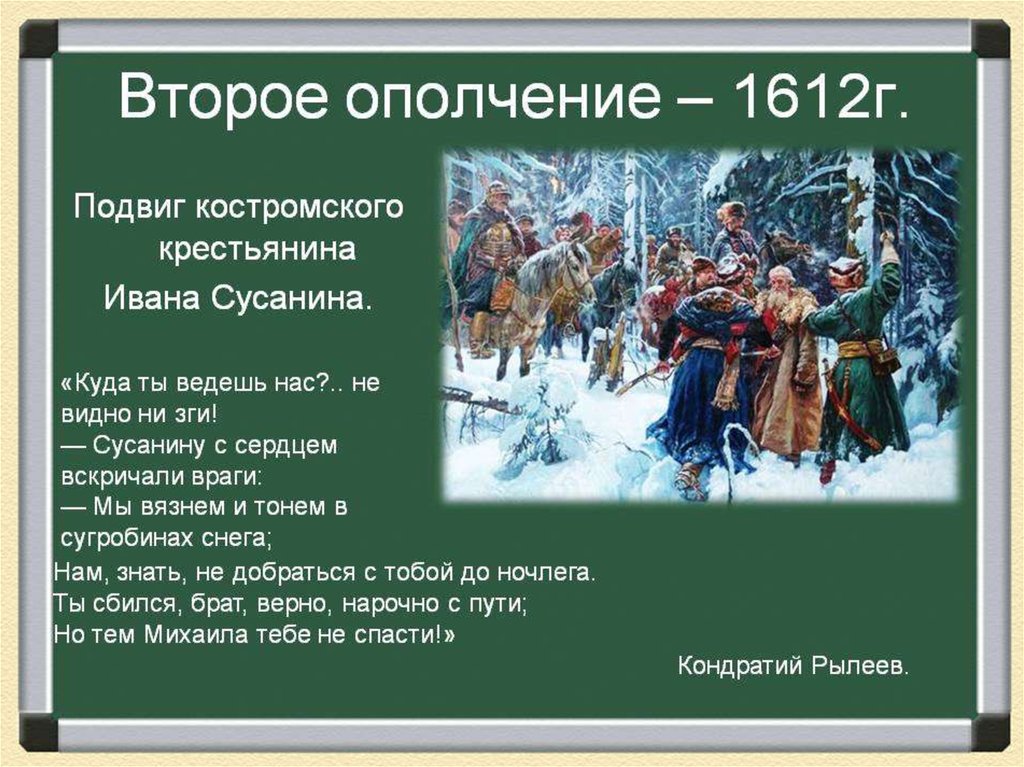 Второе ополчение – 1612г.

Подвиг костромского крестьянина Ивана Сусанина.

«Куда ты ведешь нас?.. не видно ни зги!
— Сусанину с сердцем вскричали враги:
— Мы вязнем и тонем в сугробинах снега;
Нам, знать, не добраться с тобой до ночлега.
Ты сбился, брат, верно, нарочно с пути;
Но тем Михаила тебе не спасти!»

Кондратий Рылеев.